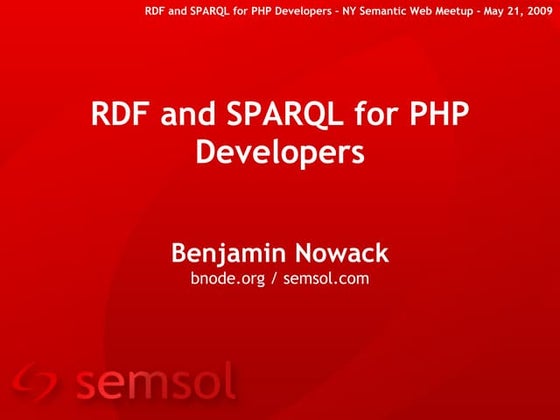 RDF and SPARQL for PHP Developers - NY Semantic Web Meetup - May 21, 2009

RDF and SPARQL for PHP Developers

Benjamin Nowack
bnode.org / semsol.com

semsol